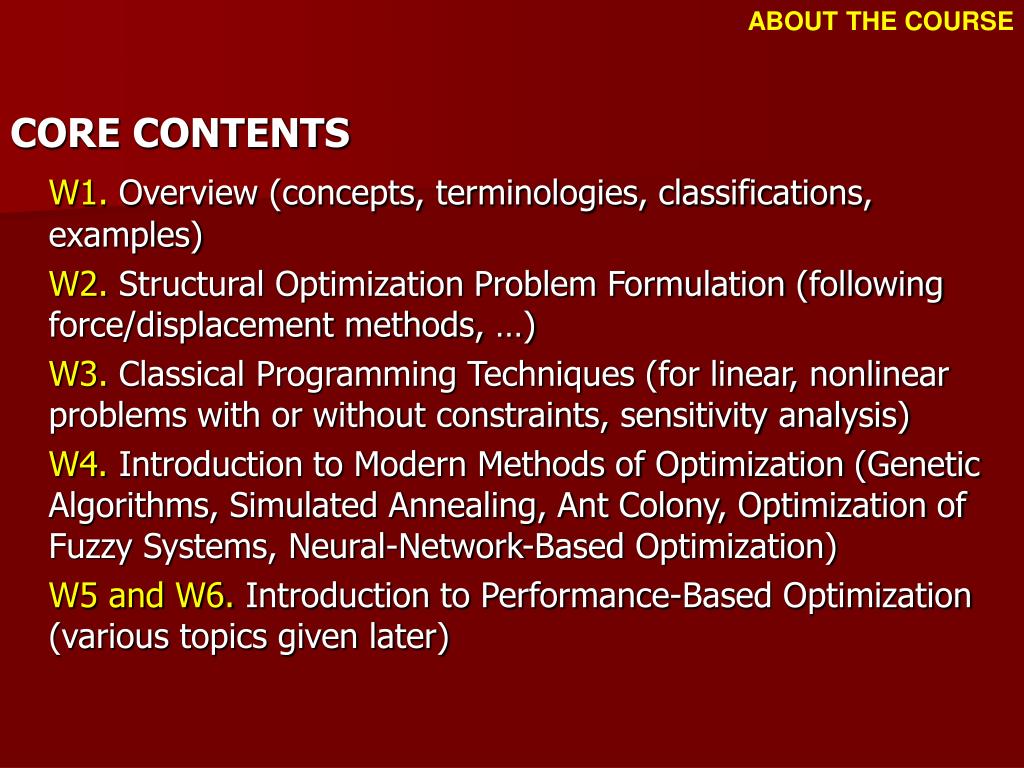 ABOUT THE COURSE

CORE CONTENTS

W1. Overview (concepts, terminologies, classifications, examples)

W2. Structural Optimization Problem Formulation (following force/displacement methods, …)

W3. Classical Programming Techniques (for linear, nonlinear problems with or without constraints, sensitivity analysis)

W4. Introduction to Modern Methods of Optimization (Genetic Algorithms, Simulated Annealing, Ant Colony, Optimization of Fuzzy Systems, Neural-Network-Based Optimization)

W5 and W6. Introduction to Performance-Based Optimization (various topics given later)